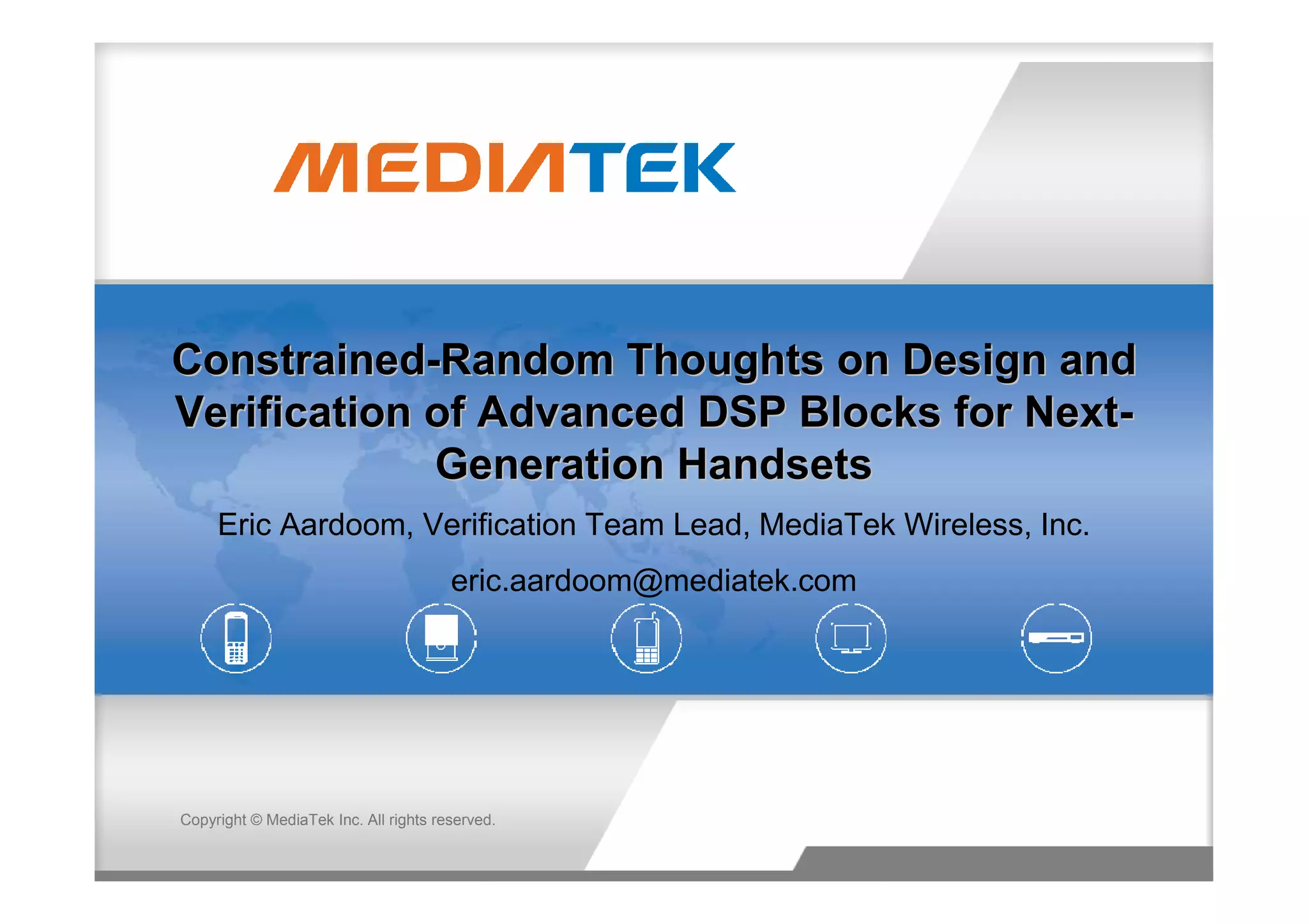 MEDIATEK

Constrained-Random Thoughts on Design and Verification of Advanced DSP Blocks for Next-Generation Handsets

Eric Aardoom, Verification Team Lead, MediaTek Wireless, Inc.

eric.aardoom@mediatek.com

Copyright © MediaTek Inc. All rights reserved.